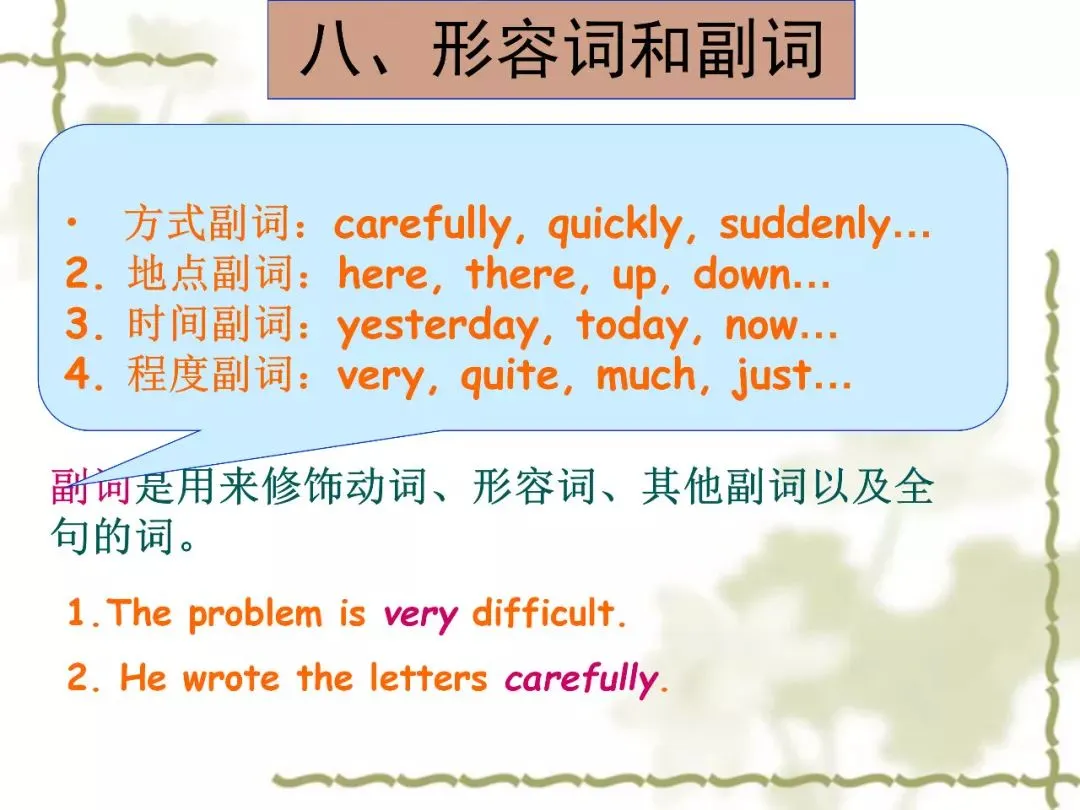 八、形容词和副词

• 方式副词：carefully, quickly, suddenly...
2. 地点副词：here, there, up, down...
3. 时间副词：yesterday, today, now...
4. 程度副词：very, quite, much, just...

副词是用来修饰动词、形容词、其他副词以及全句的词。

1.The problem is very difficult.

2. He wrote the letters carefully.